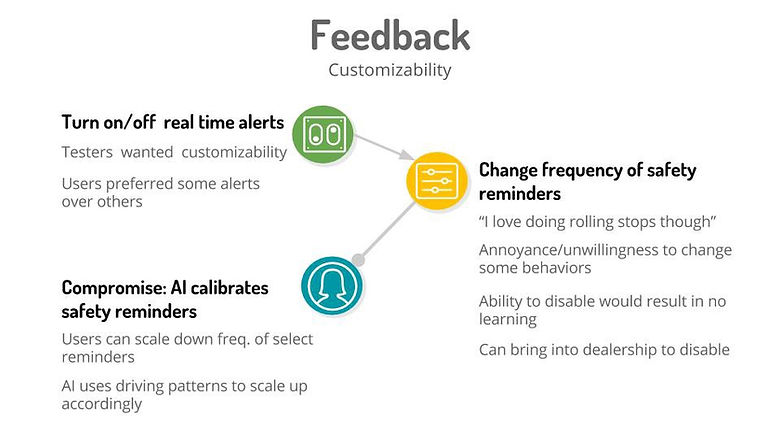 Feedback
Customizability

Turn on/off real time alerts
Testers wanted customizability
Users preferred some alerts over others

Change frequency of safety reminders
“I love doing rolling stops though”
Annoyance/unwillingness to change some behaviors
Ability to disable would result in no learning
Can bring into dealership to disable

Compromise: AI calibrates safety reminders
Users can scale down freq. of select reminders
AI uses driving patterns to scale up accordingly